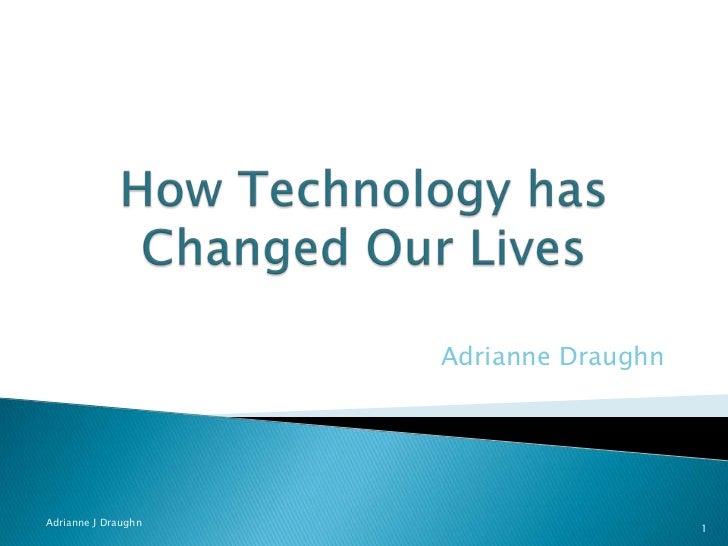 How Technology has Changed Our Lives

Adrianne Draughn

Adrianne J Draughn

1